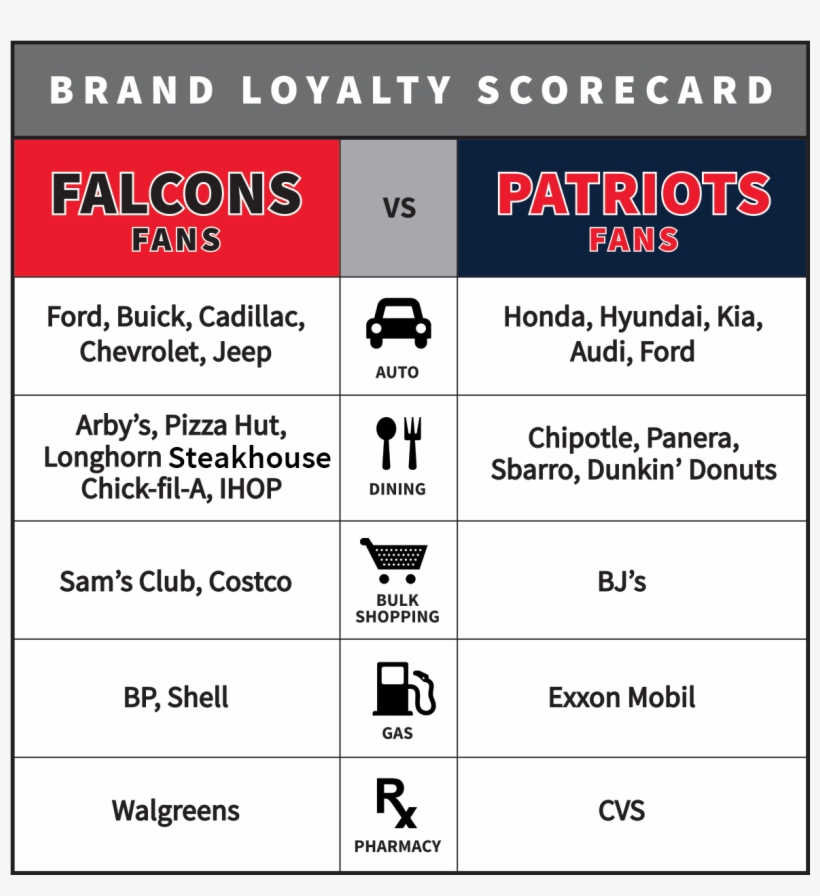 BRAND LOYALTY SCORECARD

| FALCONS FANS | VS | PATRIOTS FANS |
|---|---|---|
| Ford, Buick, Cadillac, Chevrolet, Jeep | AUTO | Honda, Hyundai, Kia, Audi, Ford |
| Arby's, Pizza Hut, Longhorn Steakhouse Chick-fil-A, IHOP | DINING | Chipotle, Panera, Sbarro, Dunkin' Donuts |
| Sam's Club, Costco | BULK SHOPPING | BJ's |
| BP, Shell | GAS | Exxon Mobil |
| Walgreens | Rx PHARMACY | CVS |